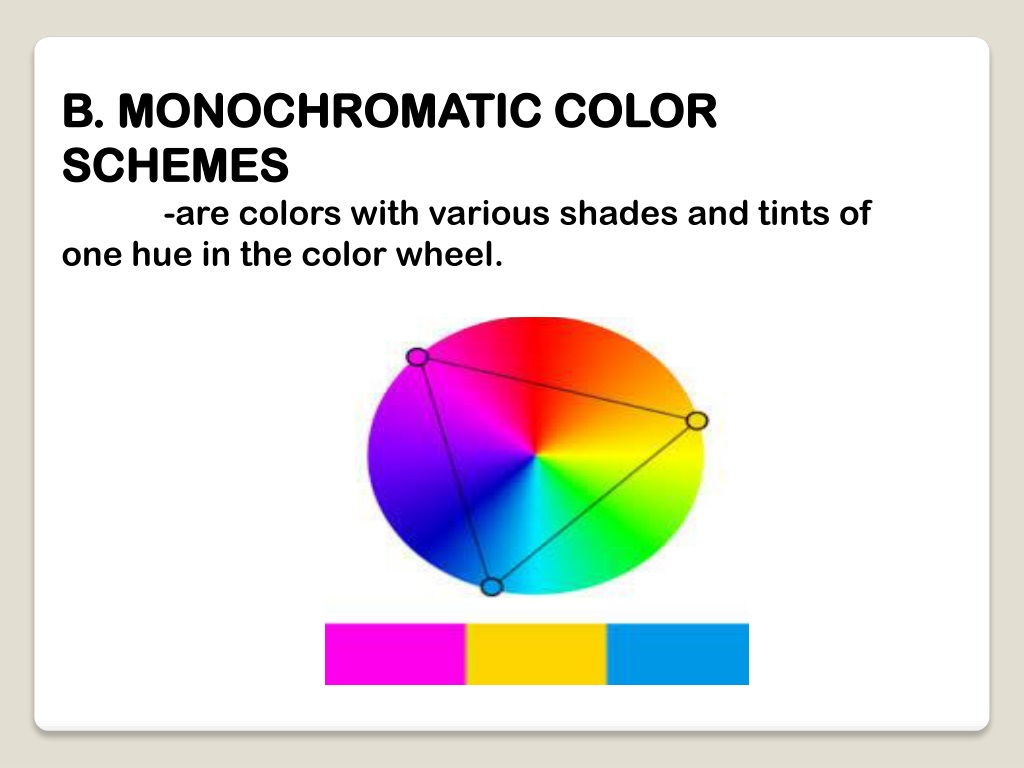 B. MONOCHROMATIC COLOR SCHEMES

-are colors with various shades and tints of one hue in the color wheel.